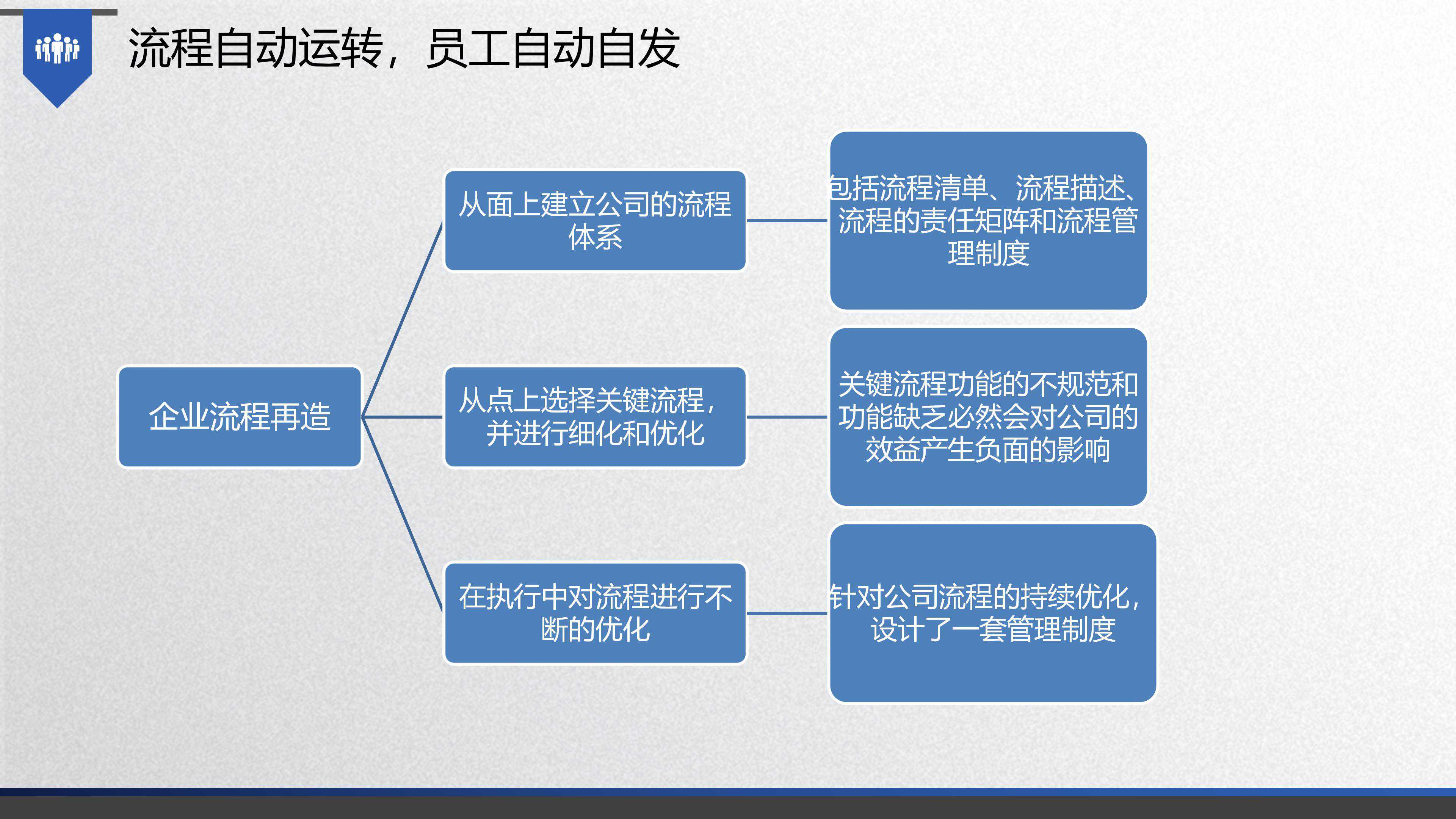 流程自动运转，员工自动自发

企业流程再造

从面上建立公司的流程体系

包括流程清单、流程描述、流程的责任矩阵和流程管理制度

从点上选择关键流程，并进行细化和优化

关键流程功能的不规范和功能缺乏必然会对公司的效益产生负面的影响

在执行中对流程进行不断的优化

针对公司流程的持续优化，设计了一套管理制度